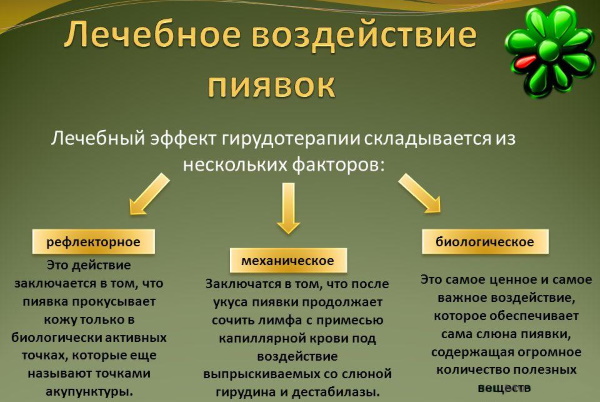 Лечебное воздействие пиявок

Лечебный эффект гирудотерапии складывается из нескольких факторов:

рефлекторное

Это действие заключается в том, что пиявка прокусывает кожу только в биологически активных точках, которые еще называют точками акупунктуры.

механическое

Заключатся в том, что после укуса пиявки продолжает сочить лимфа с примесью капиллярной крови под воздействие выпрыскиваемых со слюной гирудина и дестабилазы.

биологическое

Это самое ценное и самое важное воздействие, которое обеспечивает сама слюна пиявки, содержащая огромное количество полезных веществ